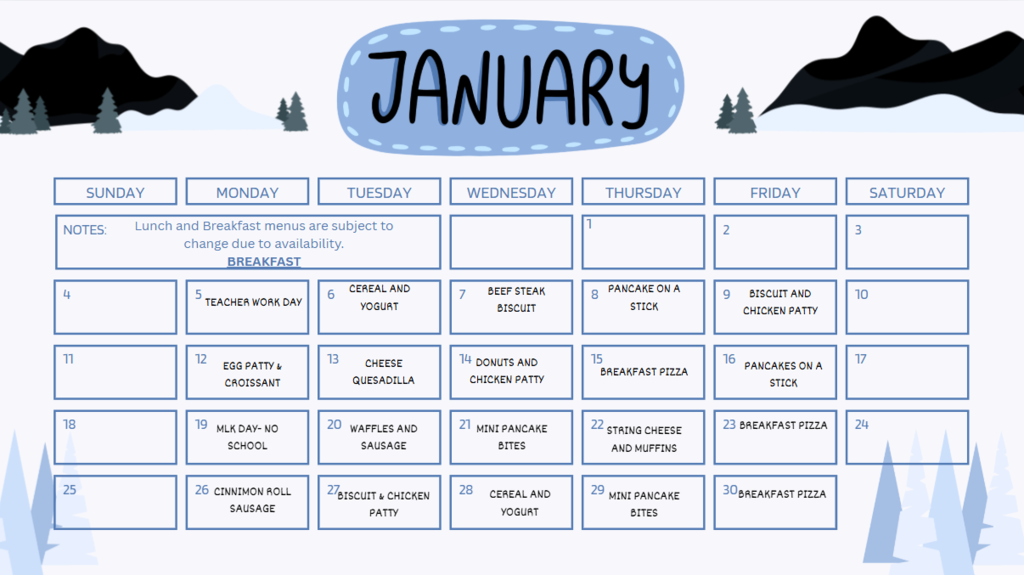 JANUARY

| SUNDAY | MONDAY | TUESDAY | WEDNESDAY | THURSDAY | FRIDAY | SATURDAY |
|---|---|---|---|---|---|---|
| NOTES: Lunch and Breakfast menus are subject to change due to availability. BREAKFAST | | | | 1 | 2 | 3 |
| 4 | 5 TEACHER WORK DAY | 6 CEREAL AND YOGURT | 7 BEEF STEAK BISCUIT | 8 PANCAKE ON A STICK | 9 BISCUIT AND CHICKEN PATTY | 10 |
| 11 | 12 EGG PATTY & CROISSANT | 13 CHEESE QUESADILLA | 14 DONUTS AND CHICKEN PATTY | 15 BREAKFAST PIZZA | 16 PANCAKES ON A STICK | 17 |
| 18 | 19 MLK DAY- NO SCHOOL | 20 WAFFLES AND SAUSAGE | 21 MINI PANCAKE BITES | 22 STRING CHEESE AND MUFFINS | 23 BREAKFAST PIZZA | 24 |
| 25 | 26 CINNIMON ROLL SAUSAGE | 27 BISCUIT & CHICKEN PATTY | 28 CEREAL AND YOGURT | 29 MINI PANCAKE BITES | 30 BREAKFAST PIZZA | |